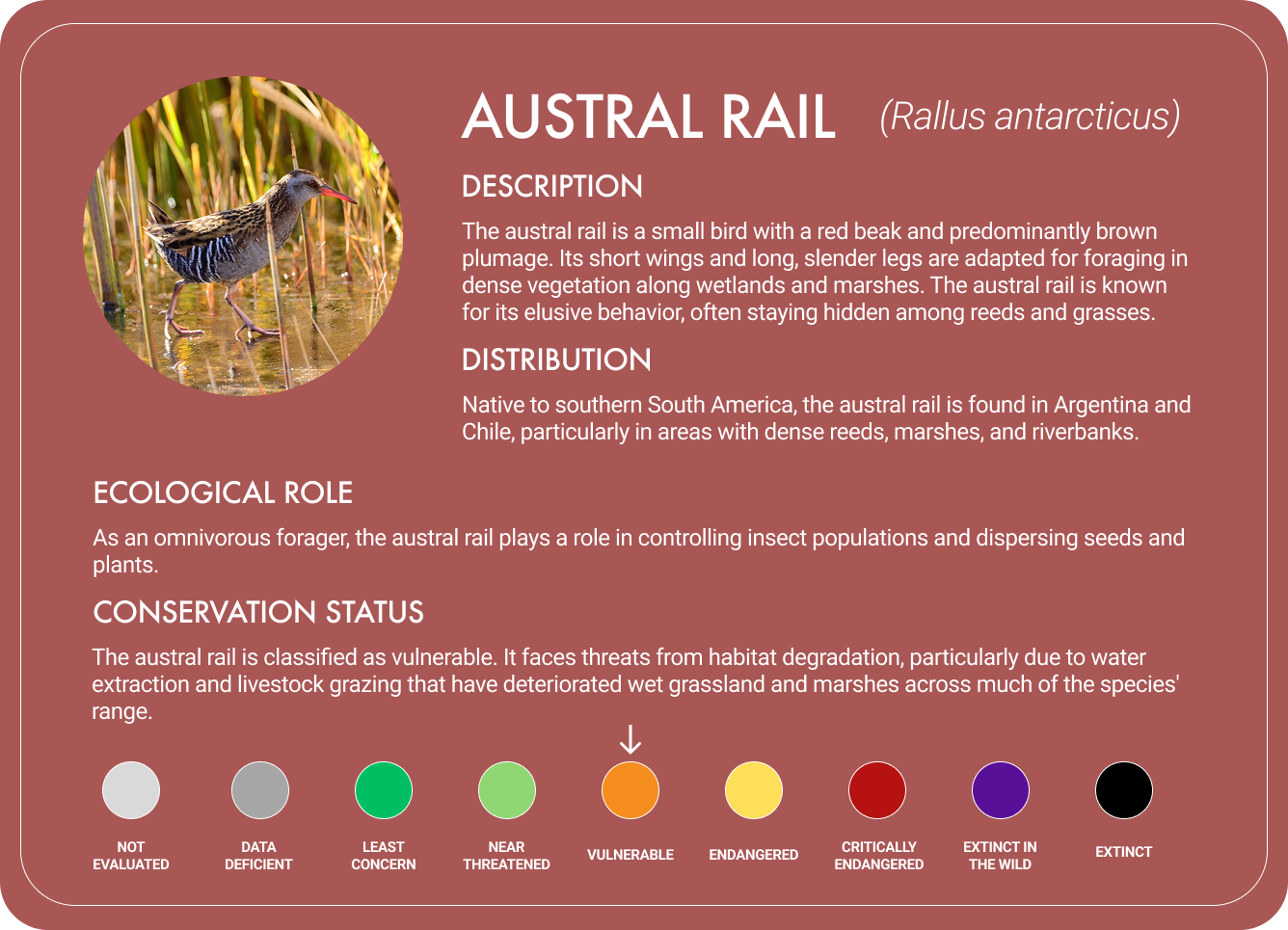 AUSTRAL RAIL (Rallus antarcticus)

DESCRIPTION

The austral rail is a small bird with a red beak and predominantly brown plumage. Its short wings and long, slender legs are adapted for foraging in dense vegetation along wetlands and marshes. The austral rail is known for its elusive behavior, often staying hidden among reeds and grasses.

DISTRIBUTION

Native to southern South America, the austral rail is found in Argentina and Chile, particularly in areas with dense reeds, marshes, and riverbanks.

ECOLOGICAL ROLE

As an omnivorous forager, the austral rail plays a role in controlling insect populations and dispersing seeds and plants.

CONSERVATION STATUS

The austral rail is classified as vulnerable. It faces threats from habitat degradation, particularly due to water extraction and livestock grazing that have deteriorated wet grassland and marshes across much of the species' range.

NOT EVALUATED
DATA DEFICIENT
LEAST CONCERN
NEAR THREATENED
VULNERABLE
ENDANGERED
CRITICALLY ENDANGERED
EXTINCT IN THE WILD
EXTINCT